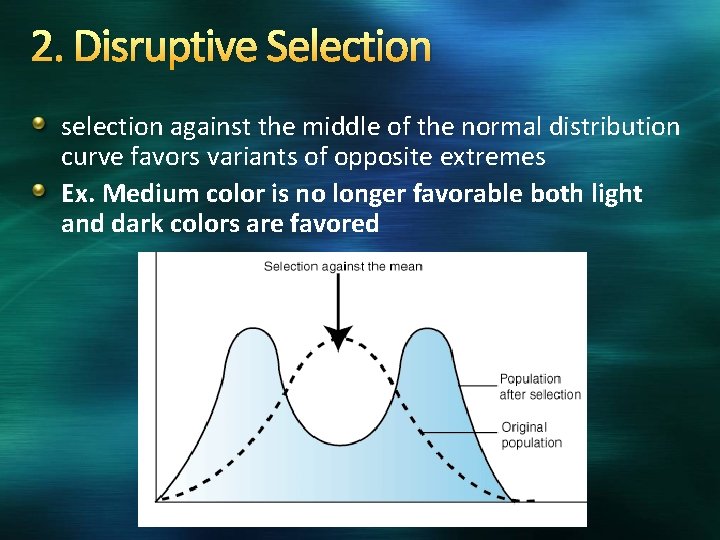 2. Disruptive Selection

selection against the middle of the normal distribution curve favors variants of opposite extremes

Ex. Medium color is no longer favorable both light and dark colors are favored

Selection against the mean

Population after selection

Original population